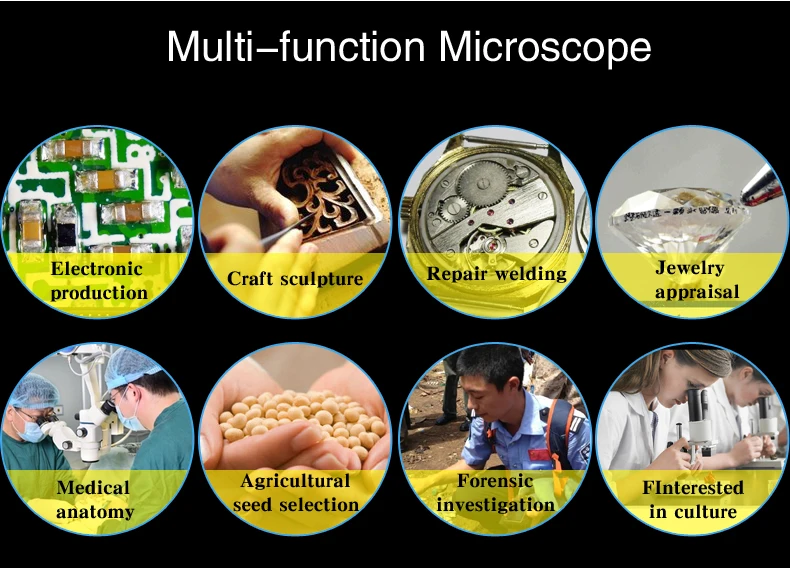 Multi–function Microscope

Electronic production

Craft sculpture

Repair welding

Jewelry appraisal

Medical anatomy

Agricultural seed selection

Forensic investigation

FInterested in culture